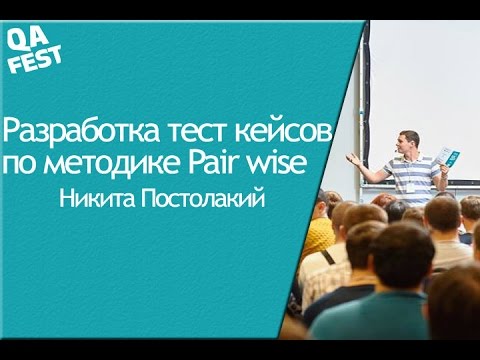 QA FEST

Разработка тест кейсов по методике Pair wise

Никита Постолакий